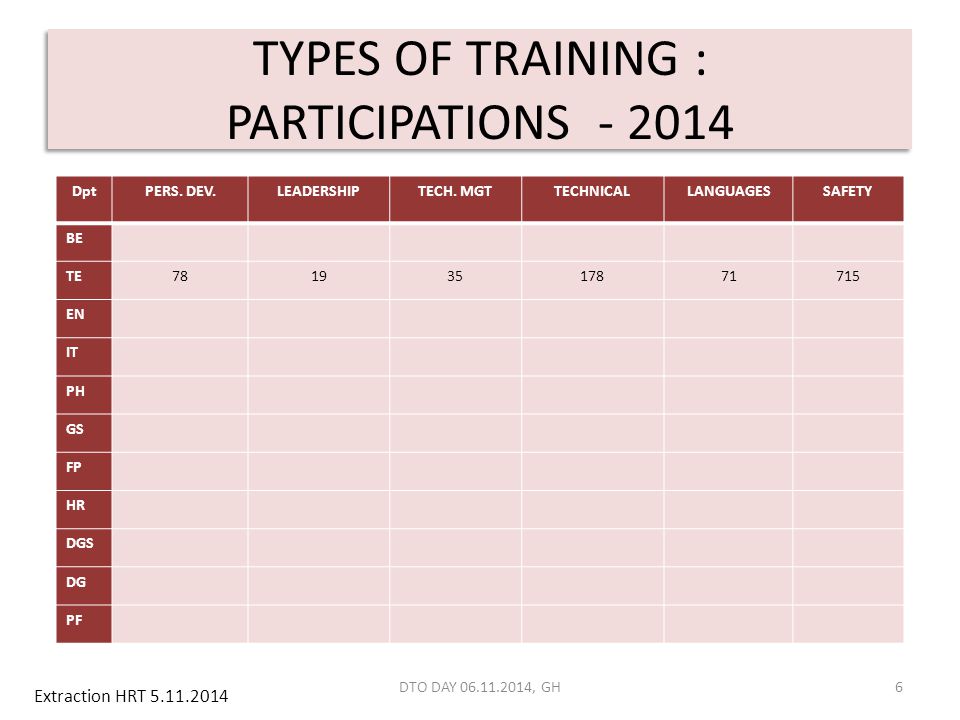 TYPES OF TRAINING : PARTICIPATIONS - 2014

| Dpt | PERS. DEV. | LEADERSHIP | TECH. MGT | TECHNICAL | LANGUAGES | SAFETY |
|---|---|---|---|---|---|---|
| BE | | | | | | |
| TE | 78 | 19 | 35 | 178 | 71 | 715 |
| EN | | | | | | |
| IT | | | | | | |
| PH | | | | | | |
| GS | | | | | | |
| FP | | | | | | |
| HR | | | | | | |
| DGS | | | | | | |
| DG | | | | | | |
| PF | | | | | | |

Extraction HRT 5.11.2014

DTO DAY 06.11.2014, GH

6